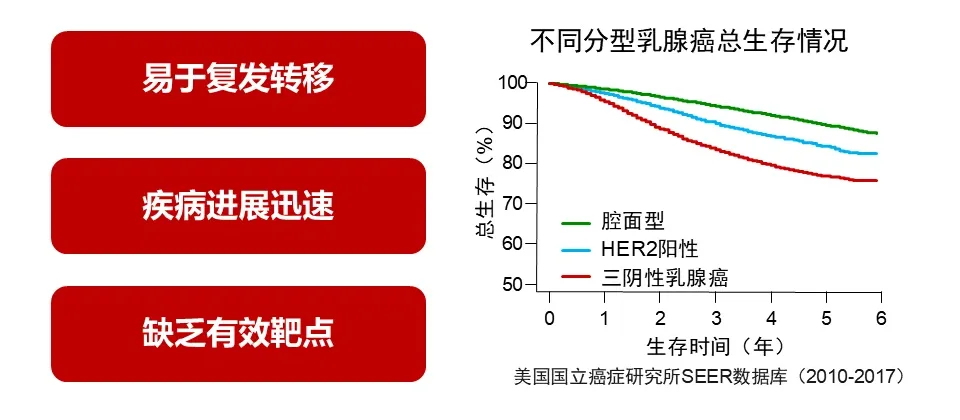 易于复发转移

疾病进展迅速

缺乏有效靶点

不同分型乳腺癌总生存情况

总生存（%）

100
90
80
70
60
50

腔面型
HER2阳性
三阴性乳腺癌

0 1 2 3 4 5 6

生存时间（年）

美国国立癌症研究所SEER数据库（2010-2017）